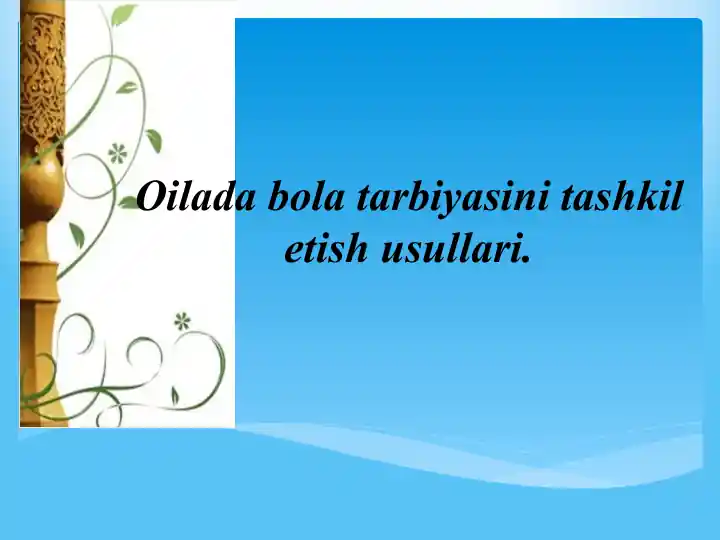 Oilada bola tarbiyasini tashkil etish usullari.